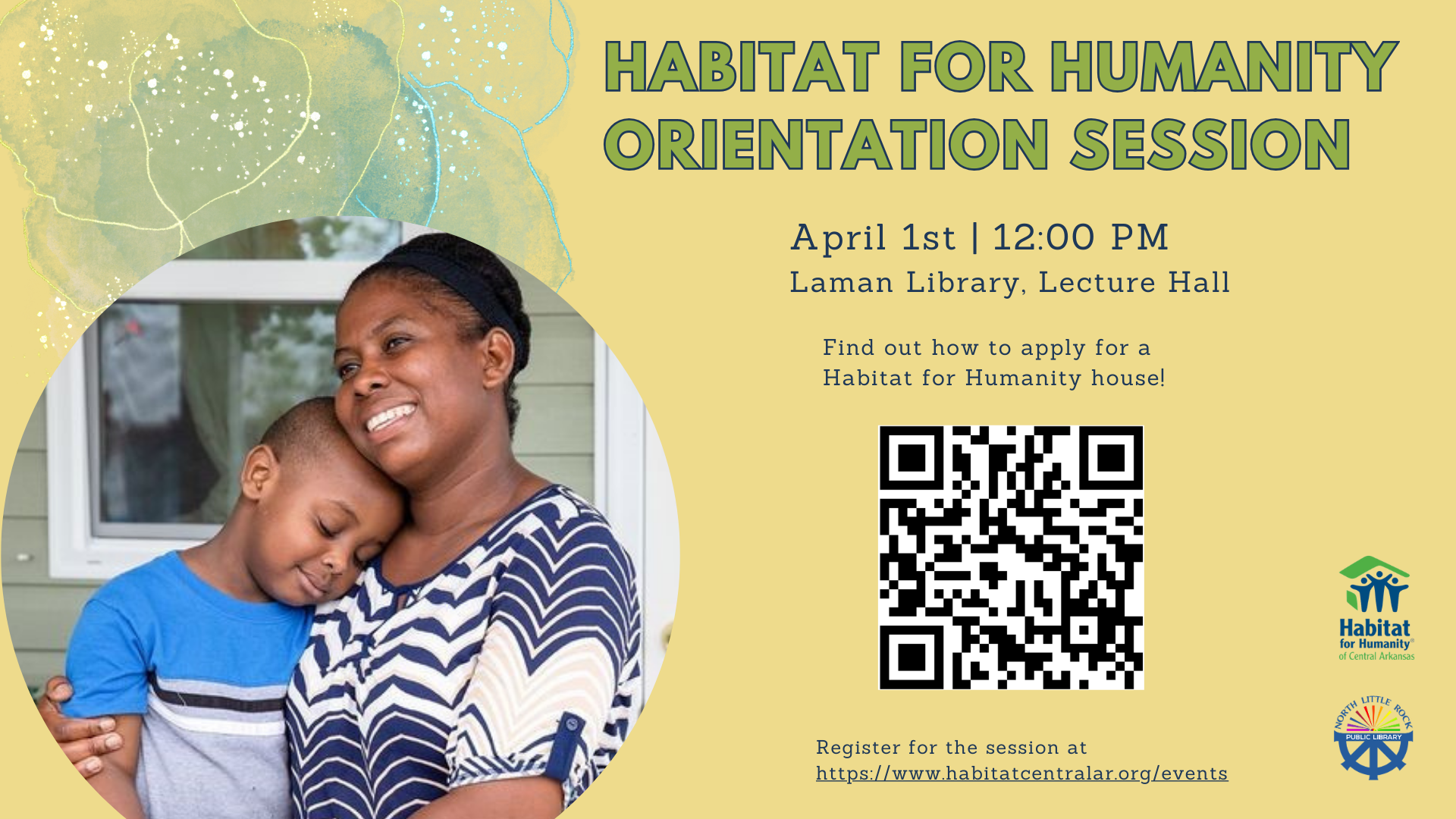 HABITAT FOR HUMANITY ORIENTATION SESSION

April 1st | 12:00 PM
Laman Library, Lecture Hall

Find out how to apply for a Habitat for Humanity house!

Register for the session at
https://www.habitatcentralar.org/events

Habitat for Humanity® of Central Arkansas

NORTH LITTLE ROCK PUBLIC LIBRARY